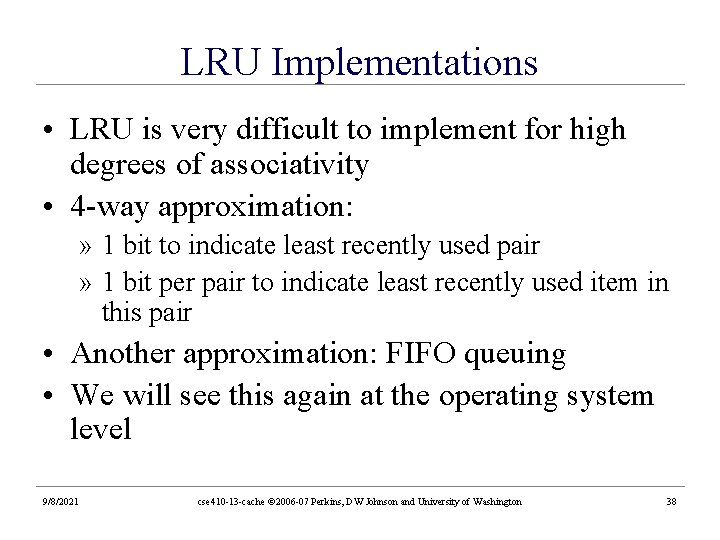 LRU Implementations

• LRU is very difficult to implement for high degrees of associativity
• 4-way approximation:
» 1 bit to indicate least recently used pair
» 1 bit per pair to indicate least recently used item in this pair
• Another approximation: FIFO queuing
• We will see this again at the operating system level

9/8/2021 cse410-13-cache ©2006-07 Perkins, DW Johnson and University of Washington 38